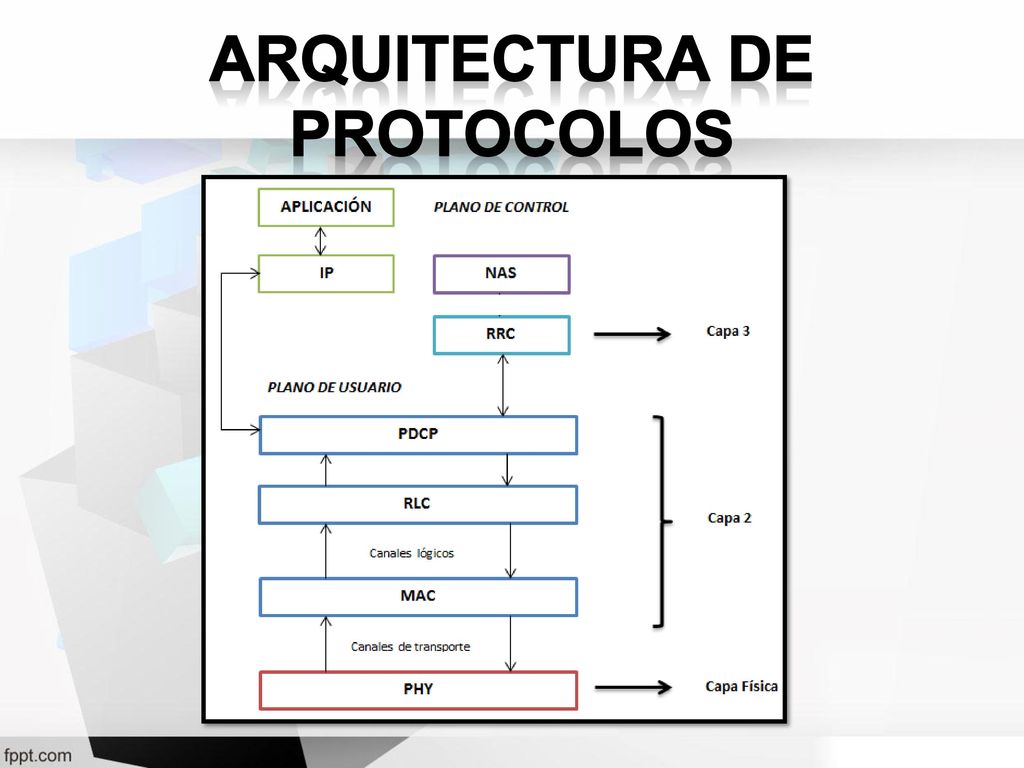 ARQUITECTURA DE PROTOCOLOS

APLICACIÓN

PLANO DE CONTROL

IP

NAS

RRC

Capa 3

PLANO DE USUARIO

PDCP

RLC

Capa 2

Canales lógicos

MAC

Canales de transporte

PHY

Capa Física

fppt.com